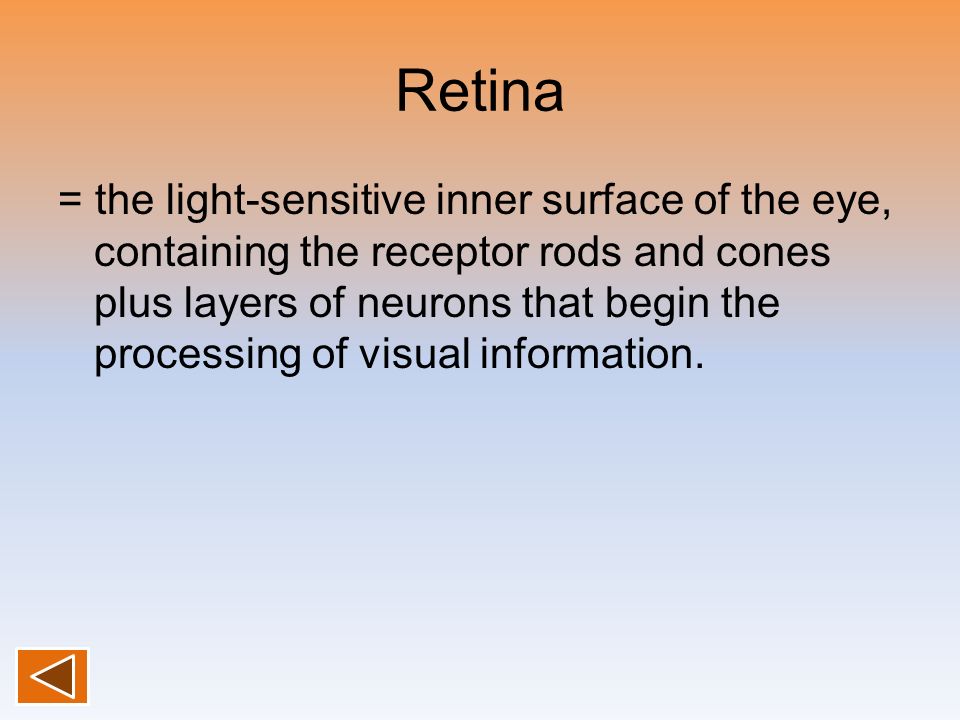 Retina

= the light-sensitive inner surface of the eye, containing the receptor rods and cones plus layers of neurons that begin the processing of visual information.